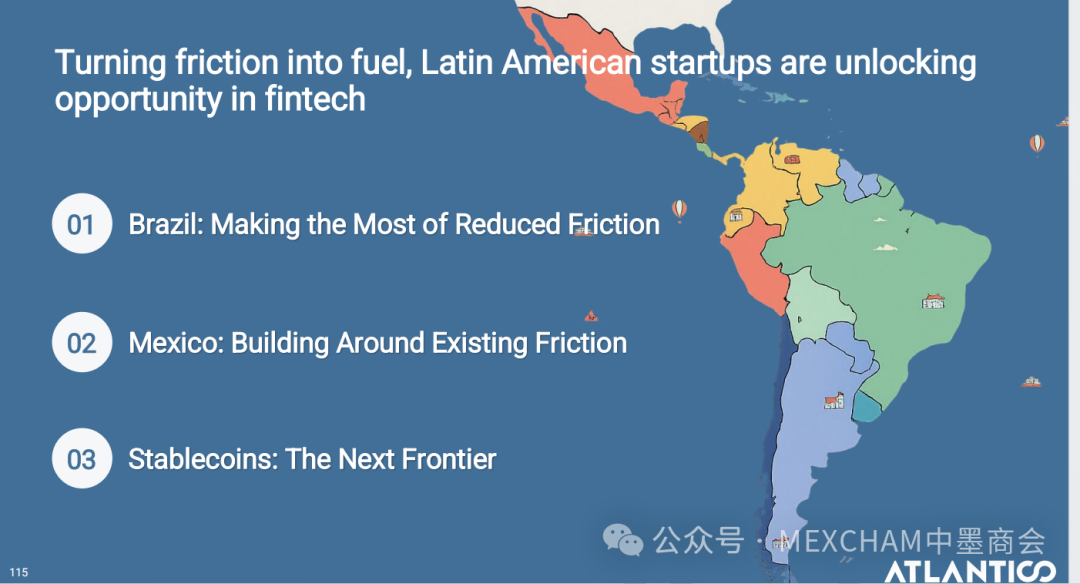 Turning friction into fuel, Latin American startups are unlocking opportunity in fintech

01 Brazil: Making the Most of Reduced Friction

02 Mexico: Building Around Existing Friction

03 Stablecoins: The Next Frontier

公众号 · MEXCHAM中墨商会

115

ATLANTICO